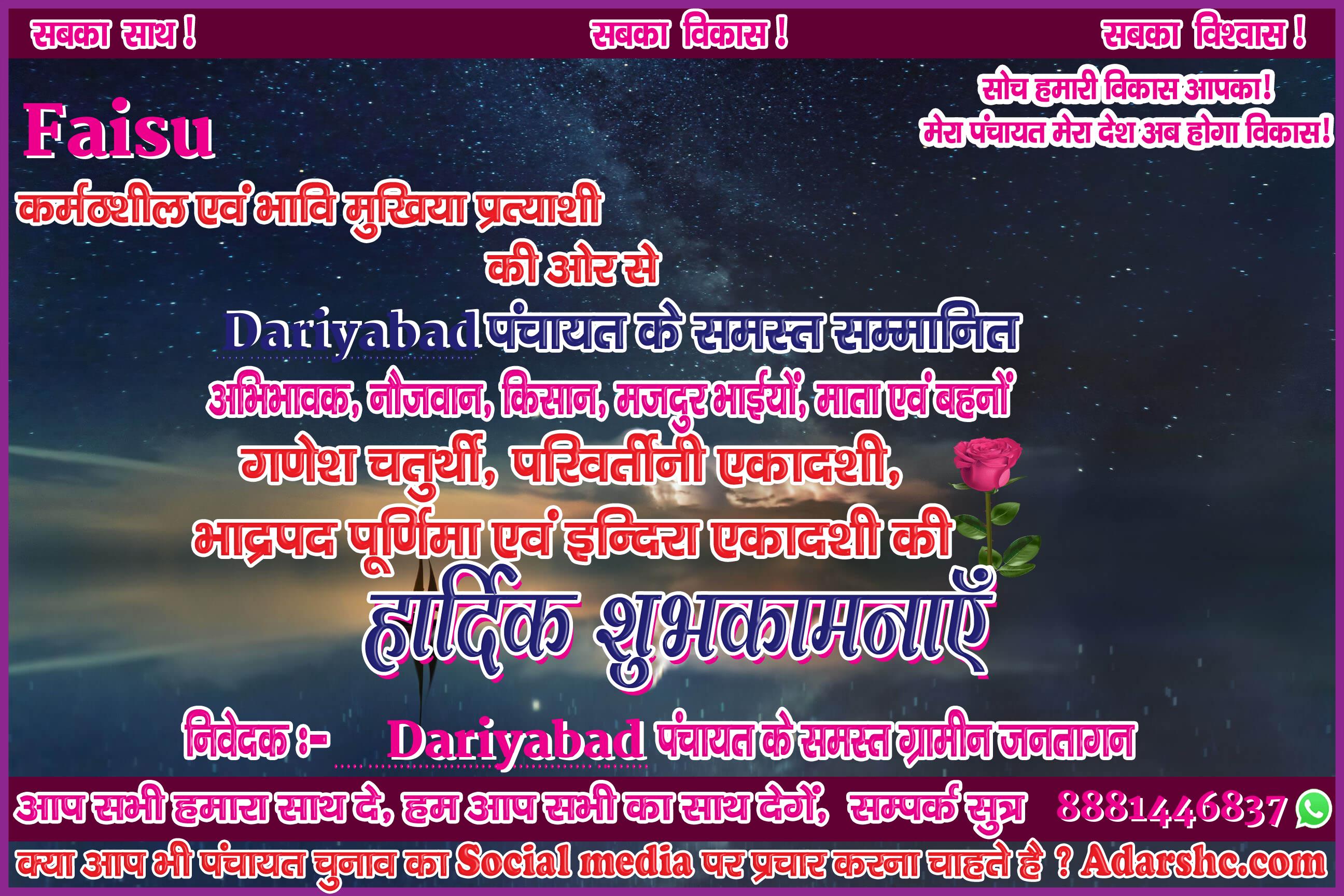 सबका साथ ! सबका विकास ! सबका विश्वास !

सोच हमारी विकास आपका!
मेरा पंचायत मेरा देश अब होगा विकास!

Faisu

कर्मठशील एवं भावि मुखिया प्रत्याशी
की ओर से

Dariyabad पंचायत के समस्त सम्मानित
अभिभावक, नौजवान, किसान, मजदुर भाईयों, माता एवं बहनों
गणेश चतुर्थी, परिवर्तीनी एकादशी,
भाद्रपद पूर्णिमा एवं इन्दिरा एकादशी की
हार्दिक शुभकामनाएँ

निवेदक :- Dariyabad पंचायत के समस्त ग्रामीन जनतागन

आप सभी हमारा साथ दे, हम आप सभी का साथ देगें, सम्पर्क सुत्र 8881446837

क्या आप भी पंचायत चुनाव का Social media पर प्रचार करना चाहते है ? Adarshc.com